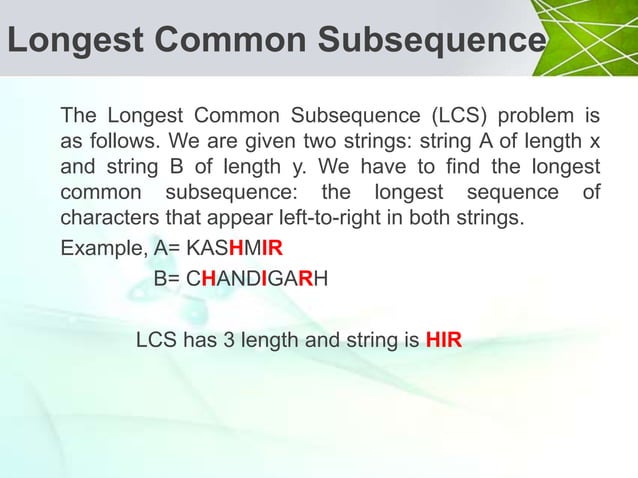 Longest Common Subsequence

The Longest Common Subsequence (LCS) problem is as follows. We are given two strings: string A of length x and string B of length y. We have to find the longest common subsequence: the longest sequence of characters that appear left-to-right in both strings.

Example, A= KASHMIR

B= CHANDIGARH

LCS has 3 length and string is HIR